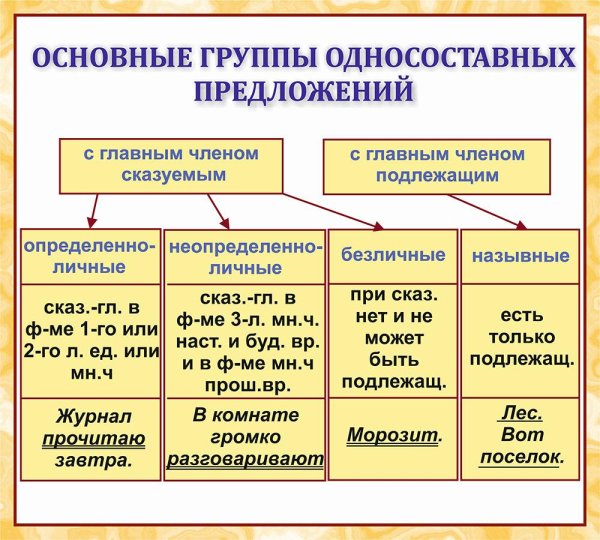 ОСНОВНЫЕ ГРУППЫ ОДНОСОСТАВНЫХ ПРЕДЛОЖЕНИЙ

с главным членом сказуемым

с главным членом подлежащим

| определенно-личные | неопределенно-личные | безличные | назывные |
|---|---|---|---|
| сказ.-гл. в ф-ме 1-го или 2-го л. ед. или мн.ч | сказ.-гл. в ф-ме 3-л. мн.ч. наст. и буд. вр. и в ф-ме мн.ч прош.вр. | при сказ. нет и не может быть подлежащ. | есть только подлежащ. |
| Журнал прочитаю завтра. | В комнате громко разговаривают | Морозит. | Лес. Вот поселок. |